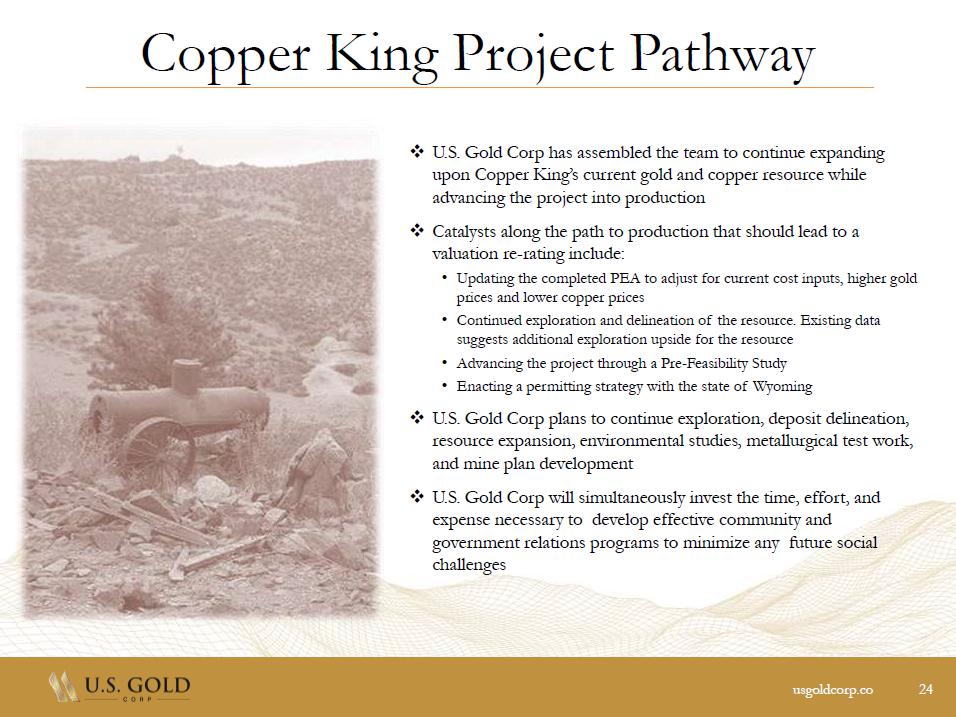 Copper King Project Pathway

❖ U.S. Gold Corp has assembled the team to continue expanding upon Copper King's current gold and copper resource while advancing the project into production

❖ Catalysts along the path to production that should lead to a valuation re-rating include:

• Updating the completed PEA to adjust for current cost inputs, higher gold prices and lower copper prices
• Continued exploration and delineation of the resource. Existing data suggests additional exploration upside for the resource
• Advancing the project through a Pre-Feasibility Study
• Enacting a permitting strategy with the state of Wyoming

❖ U.S. Gold Corp plans to continue exploration, deposit delineation, resource expansion, environmental studies, metallurgical test work, and mine plan development

❖ U.S. Gold Corp will simultaneously invest the time, effort, and expense necessary to develop effective community and government relations programs to minimize any future social challenges

U.S. GOLD CORP

usgoldcorp.co 24